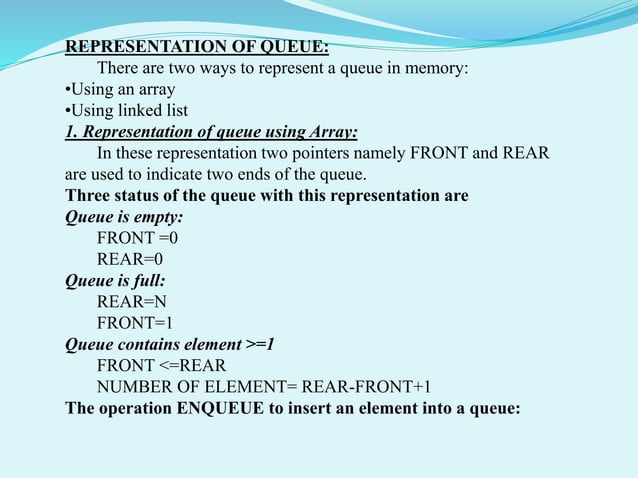 REPRESENTATION OF QUEUE:

There are two ways to represent a queue in memory:

•Using an array

•Using linked list

1. Representation of queue using Array:

In these representation two pointers namely FRONT and REAR are used to indicate two ends of the queue.

Three status of the queue with this representation are

Queue is empty:

FRONT =0

REAR=0

Queue is full:

REAR=N

FRONT=1

Queue contains element >=1

FRONT <=REAR

NUMBER OF ELEMENT= REAR-FRONT+1

The operation ENQUEUE to insert an element into a queue: